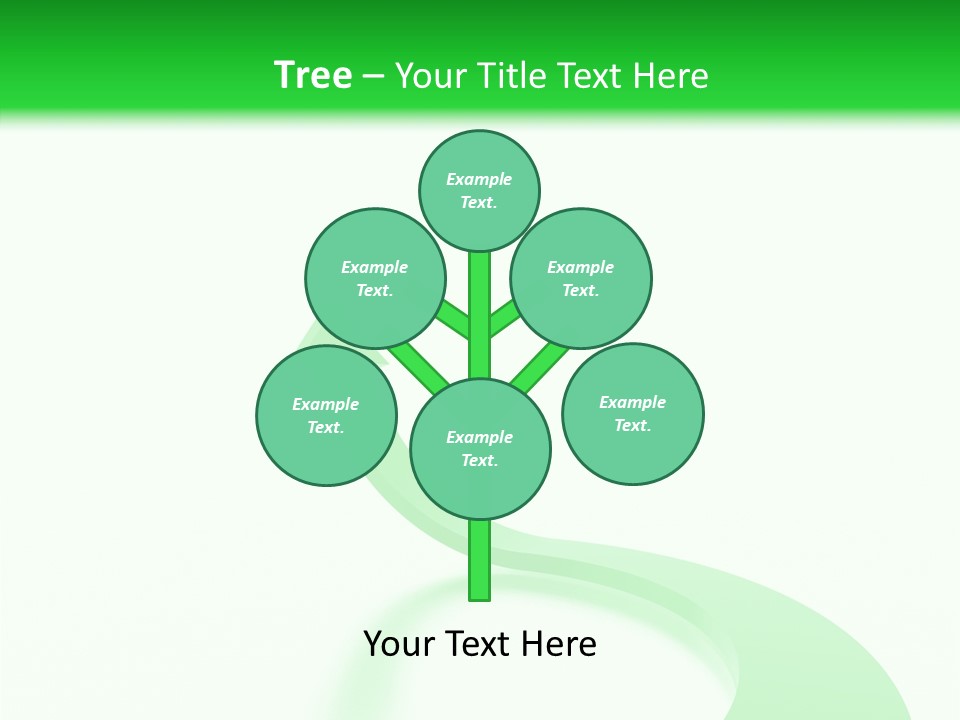 Tree – Your Title Text Here

Example Text.

Example Text.

Example Text.

Example Text.

Example Text.

Example Text.

Your Text Here